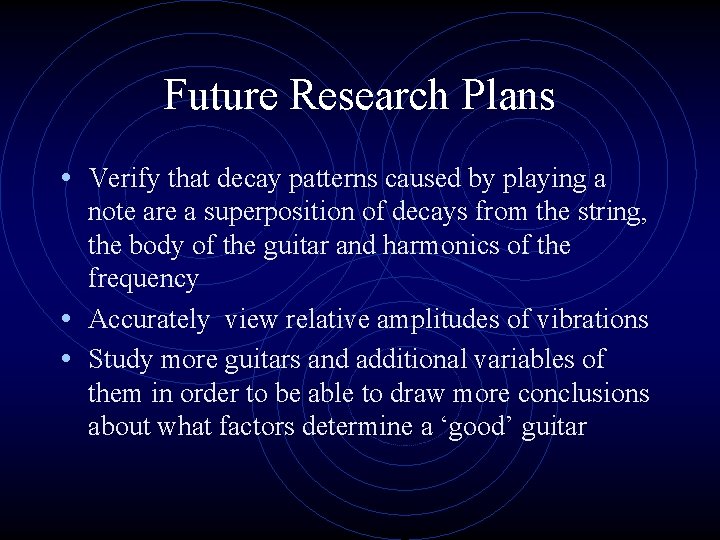 Future Research Plans

• Verify that decay patterns caused by playing a note are a superposition of decays from the string, the body of the guitar and harmonics of the frequency
• Accurately view relative amplitudes of vibrations
• Study more guitars and additional variables of them in order to be able to draw more conclusions about what factors determine a ‘good’ guitar